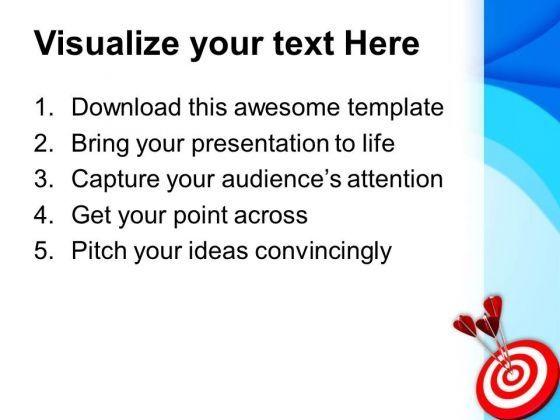 Visualize your text Here

1. Download this awesome template
2. Bring your presentation to life
3. Capture your audience's attention
4. Get your point across
5. Pitch your ideas convincingly